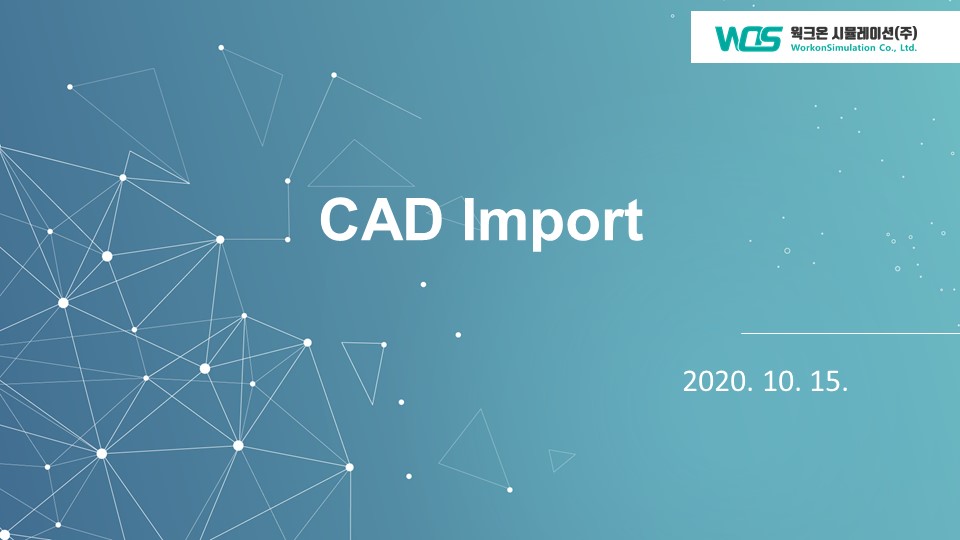 WOS 웍크온 시뮬레이션(주)
WorkonSimulation Co., Ltd.

CAD Import

2020. 10. 15.